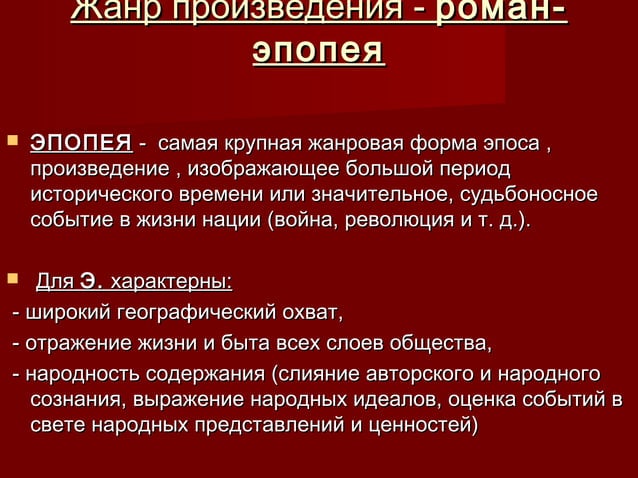 Жанр произведения - роман-эпопея

ЭПОПЕЯ - самая крупная жанровая форма эпоса , произведение , изображающее большой период исторического времени или значительное, судьбоносное событие в жизни нации (война, революция и т. д.).

Для Э. характерны:
- широкий географический охват,
- отражение жизни и быта всех слоев общества,
- народность содержания (слияние авторского и народного сознания, выражение народных идеалов, оценка событий в свете народных представлений и ценностей)